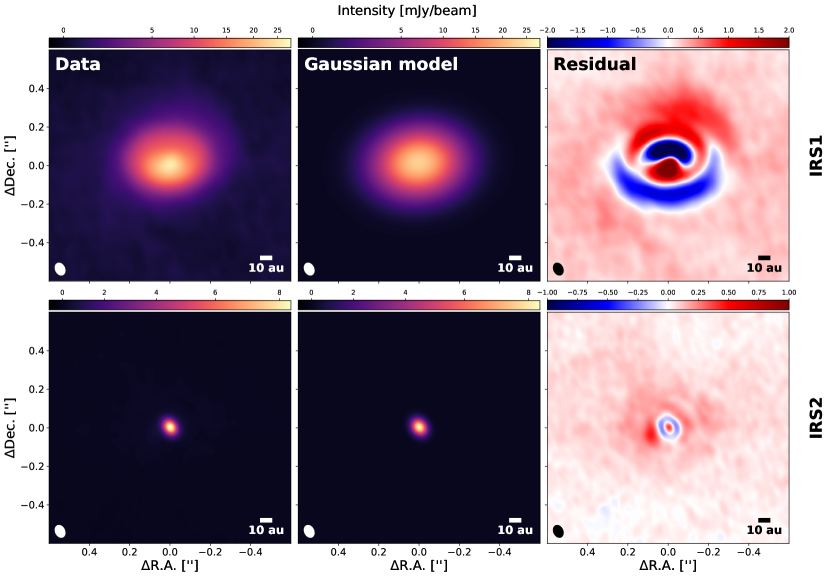 Intensity [mJy/beam]

0 5 10 15 20 25

0 5 10 15 20 25

−2.0 −1.5 −1.0 −0.5 0.0 0.5 1.0 1.5 2.0

Data

Gaussian model

Residual

IRS1

ΔDec. ['']

0.4 0.2 0.0 −0.2 −0.4

10 au

10 au

10 au

0 2 4 6 8

0 2 4 6 8

−1.00 −0.75 −0.50 −0.25 0.00 0.25 0.50 0.75 1.00

IRS2

ΔDec. ['']

0.4 0.2 0.0 −0.2 −0.4

10 au

10 au

10 au

0.4 0.2 0.0 −0.2 −0.4
ΔR.A. ['']

0.4 0.2 0.0 −0.2 −0.4
ΔR.A. ['']

0.4 0.2 0.0 −0.2 −0.4
ΔR.A. ['']